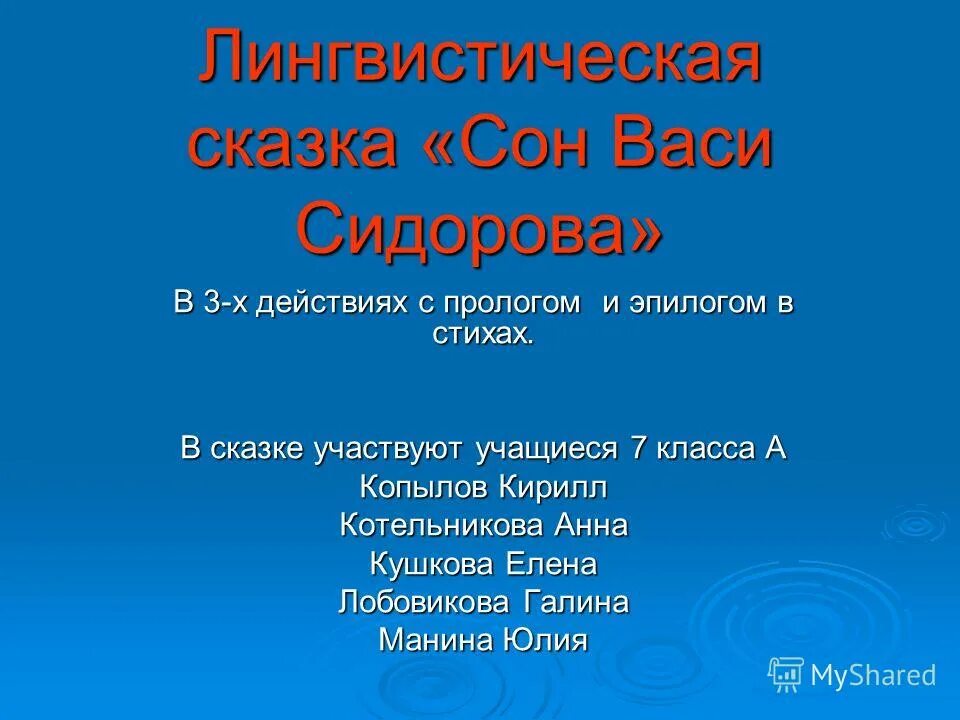 Лингвистическая сказка «Сон Васи Сидорова»

В 3-х действиях с прологом и эпилогом в стихах.

В сказке участвуют учащиеся 7 класса А
Копылов Кирилл
Котельникова Анна
Кушкова Елена
Лобовикова Галина
Манина Юлия

MyShared